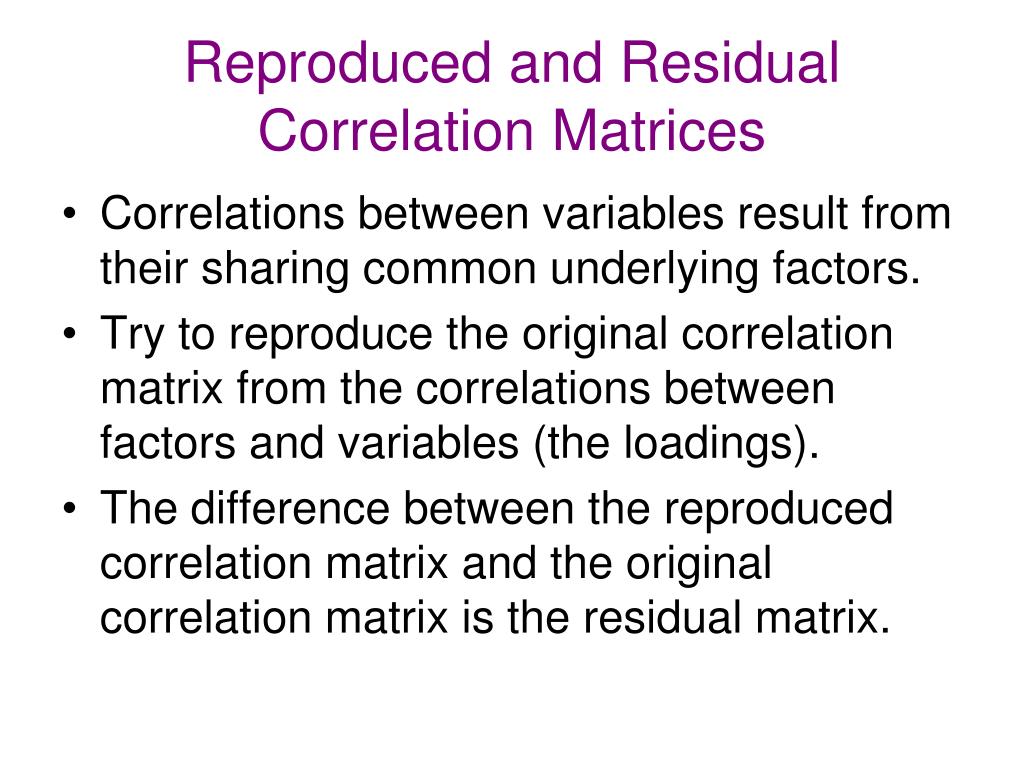 Reproduced and Residual Correlation Matrices

• Correlations between variables result from their sharing common underlying factors.
• Try to reproduce the original correlation matrix from the correlations between factors and variables (the loadings).
• The difference between the reproduced correlation matrix and the original correlation matrix is the residual matrix.